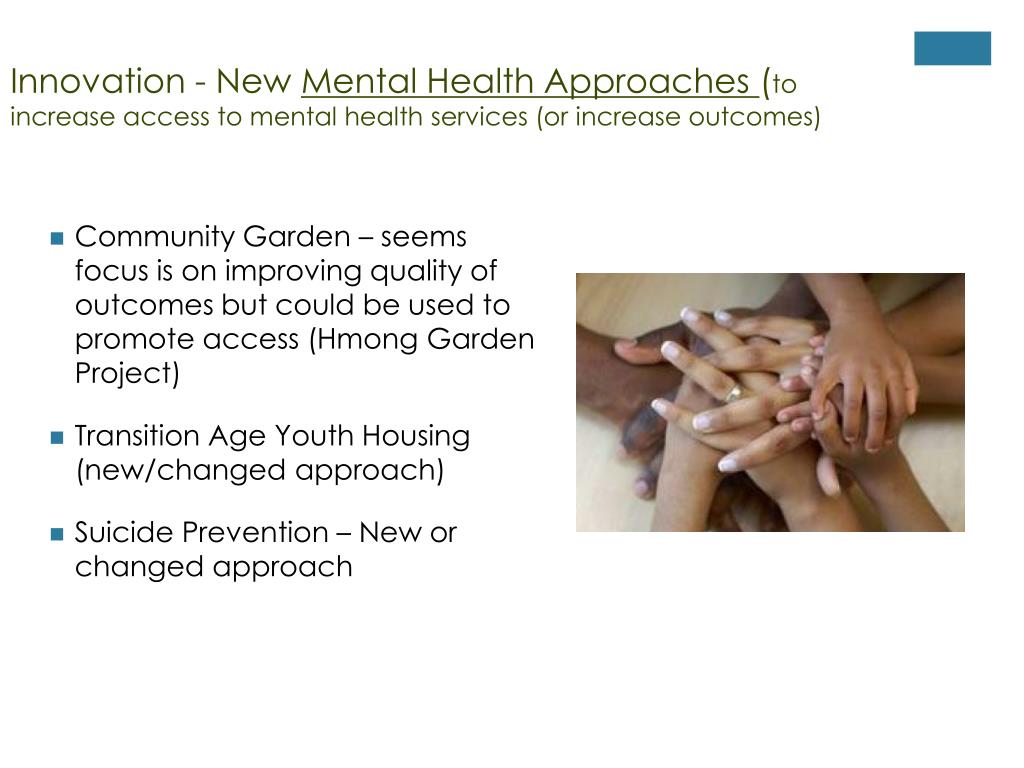 Innovation - New Mental Health Approaches (to increase access to mental health services (or increase outcomes)

- Community Garden – seems focus is on improving quality of outcomes but could be used to promote access (Hmong Garden Project)
- Transition Age Youth Housing (new/changed approach)
- Suicide Prevention – New or changed approach